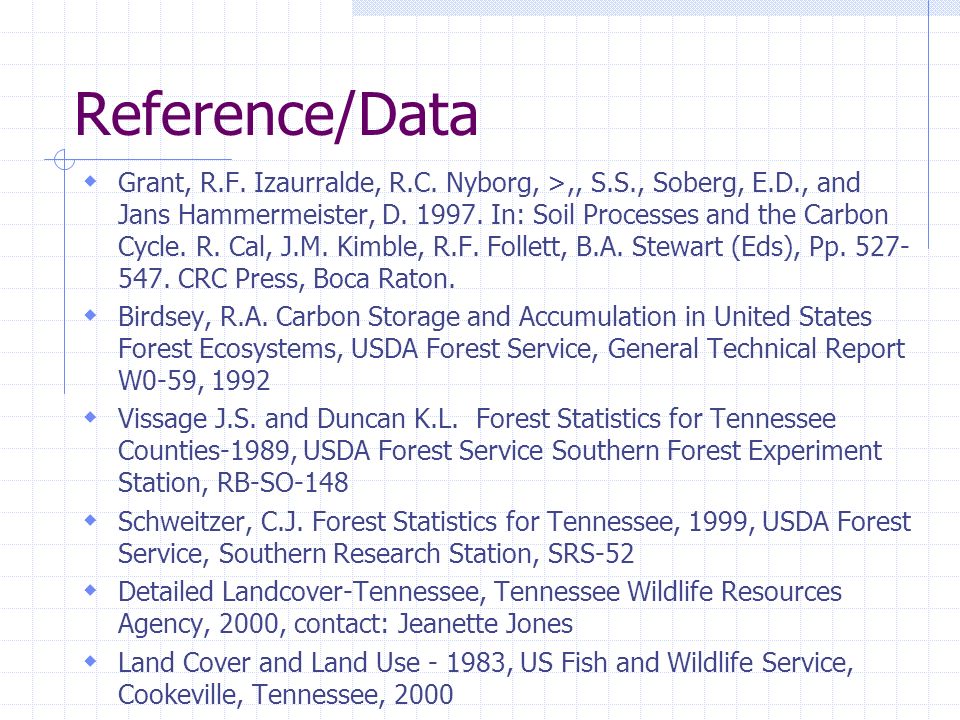 Reference/Data

Grant, R.F. Izaurralde, R.C. Nyborg, >,, S.S., Soberg, E.D., and Jans Hammermeister, D. 1997. In: Soil Processes and the Carbon Cycle. R. Cal, J.M. Kimble, R.F. Follett, B.A. Stewart (Eds), Pp. 527-547. CRC Press, Boca Raton.

Birdsey, R.A. Carbon Storage and Accumulation in United States Forest Ecosystems, USDA Forest Service, General Technical Report W0-59, 1992

Vissage J.S. and Duncan K.L. Forest Statistics for Tennessee Counties-1989, USDA Forest Service Southern Forest Experiment Station, RB-SO-148

Schweitzer, C.J. Forest Statistics for Tennessee, 1999, USDA Forest Service, Southern Research Station, SRS-52

Detailed Landcover-Tennessee, Tennessee Wildlife Resources Agency, 2000, contact: Jeanette Jones

Land Cover and Land Use - 1983, US Fish and Wildlife Service, Cookeville, Tennessee, 2000